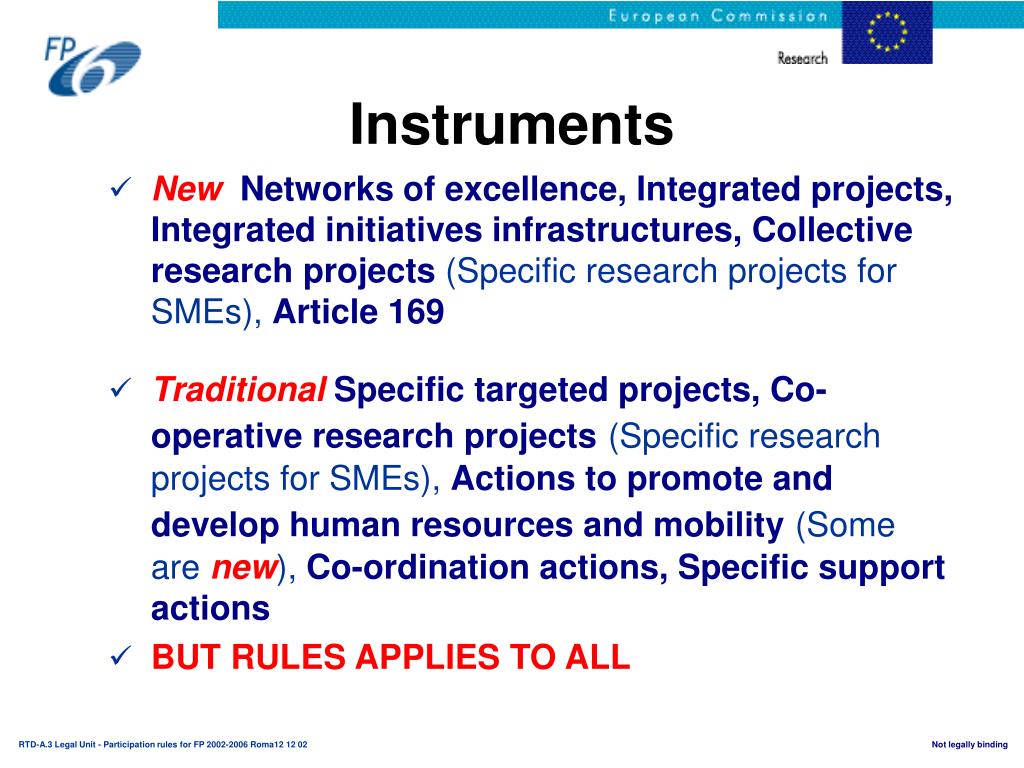 FP6

European Commission

Research

Instruments

✓ New Networks of excellence, Integrated projects, Integrated initiatives infrastructures, Collective research projects (Specific research projects for SMEs), Article 169

✓ Traditional Specific targeted projects, Co-operative research projects (Specific research projects for SMEs), Actions to promote and develop human resources and mobility (Some are new), Co-ordination actions, Specific support actions

✓ BUT RULES APPLIES TO ALL

RTD-A.3 Legal Unit - Participation rules for FP 2002-2006 Roma12 12 02

Not legally binding